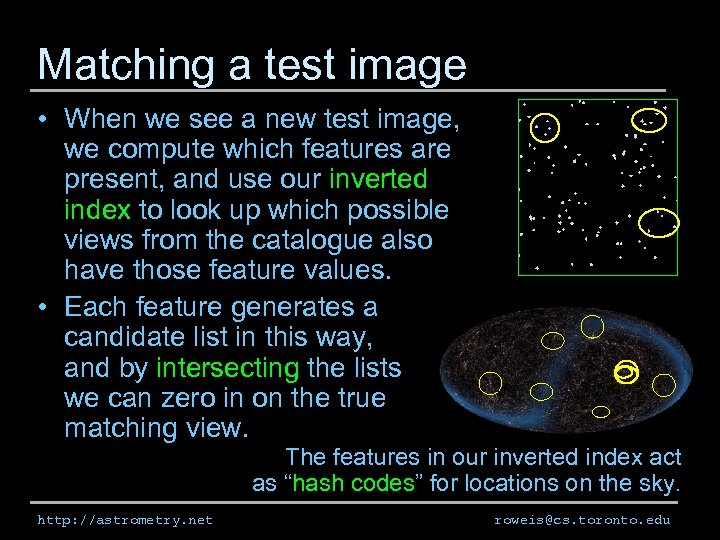 Matching a test image

• When we see a new test image, we compute which features are present, and use our inverted index to look up which possible views from the catalogue also have those feature values.

• Each feature generates a candidate list in this way, and by intersecting the lists we can zero in on the true matching view.

The features in our inverted index act as “hash codes” for locations on the sky.

http://astrometry.net

roweis@cs.toronto.edu